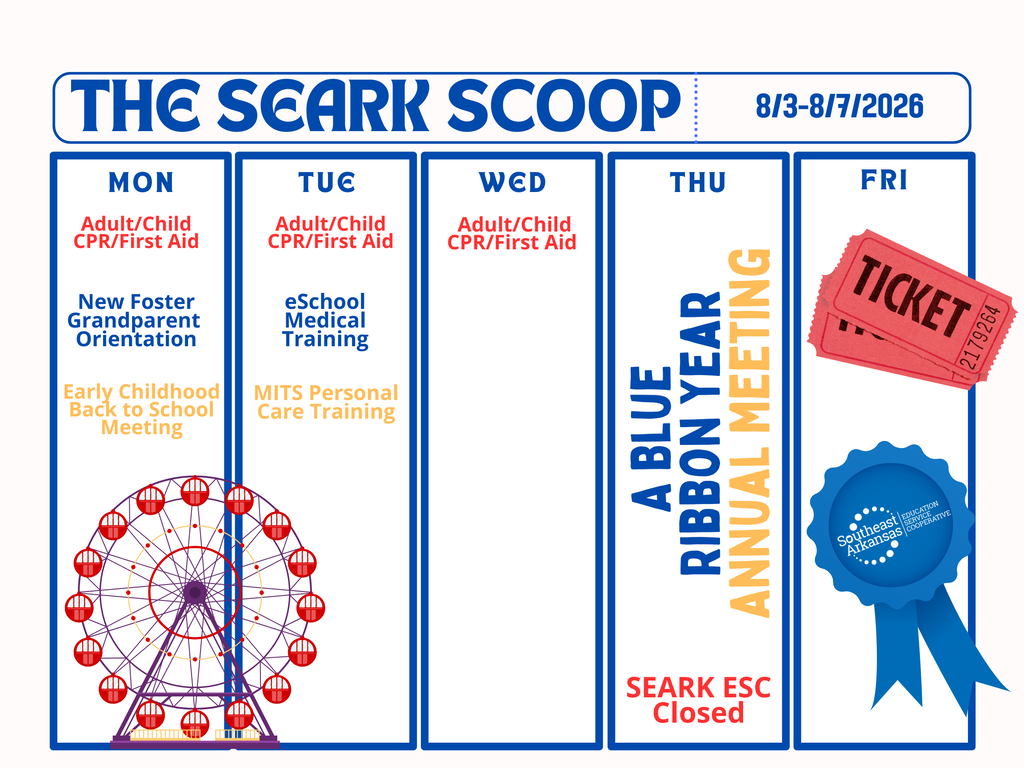 THE SEARK SCOOP

8/3-8/7/2026

MON

Adult/Child CPR/First Aid

New Foster Grandparent Orientation

Early Childhood Back to School Meeting

TUE

Adult/Child CPR/First Aid

eSchool Medical Training

MITS Personal Care Training

WED

Adult/Child CPR/First Aid

THU

A BLUE RIBBON YEAR

ANNUAL MEETING

SEARK ESC Closed

FRI

TICKET

2179264

Southeast Arkansas EDUCATION SERVICE COOPERATIVE